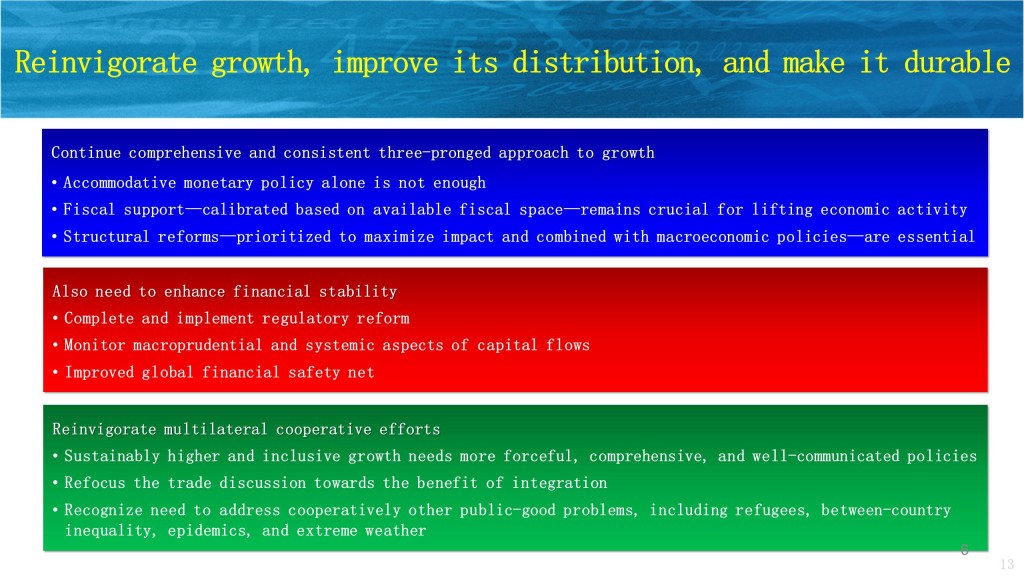 Reinvigorate growth, improve its distribution, and make it durable

Continue comprehensive and consistent three-pronged approach to growth
• Accommodative monetary policy alone is not enough
• Fiscal support—calibrated based on available fiscal space—remains crucial for lifting economic activity
• Structural reforms—prioritized to maximize impact and combined with macroeconomic policies—are essential

Also need to enhance financial stability
• Complete and implement regulatory reform
• Monitor macroprudential and systemic aspects of capital flows
• Improved global financial safety net

Reinvigorate multilateral cooperative efforts
• Sustainably higher and inclusive growth needs more forceful, comprehensive, and well-communicated policies
• Refocus the trade discussion towards the benefit of integration
• Recognize need to address cooperatively other public-good problems, including refugees, between-country inequality, epidemics, and extreme weather

8

13